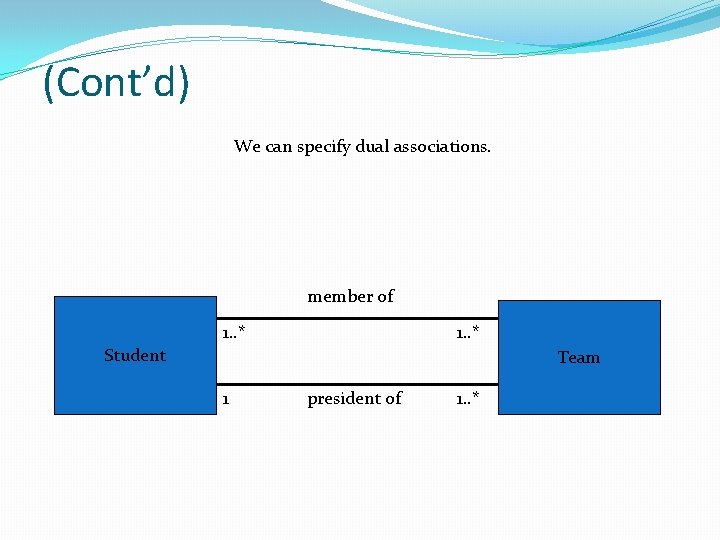 (Cont’d)

We can specify dual associations.

member of

Student

1..*

1..*

Team

1

president of

1..*